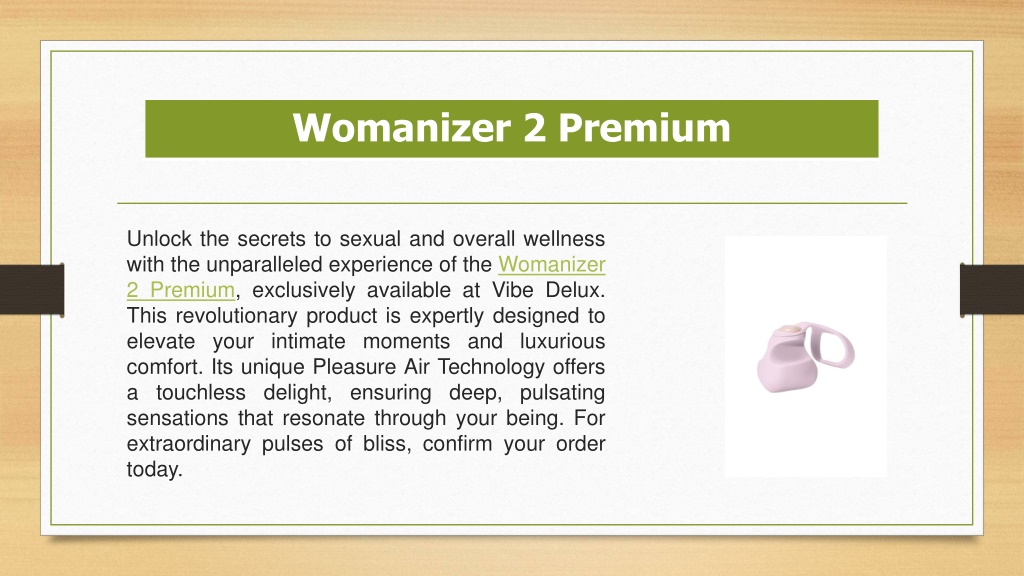 Womanizer 2 Premium

Unlock the secrets to sexual and overall wellness with the unparalleled experience of the Womanizer 2 Premium, exclusively available at Vibe Delux. This revolutionary product is expertly designed to elevate your intimate moments and luxurious comfort. Its unique Pleasure Air Technology offers a touchless delight, ensuring deep, pulsating sensations that resonate through your being. For extraordinary pulses of bliss, confirm your order today.